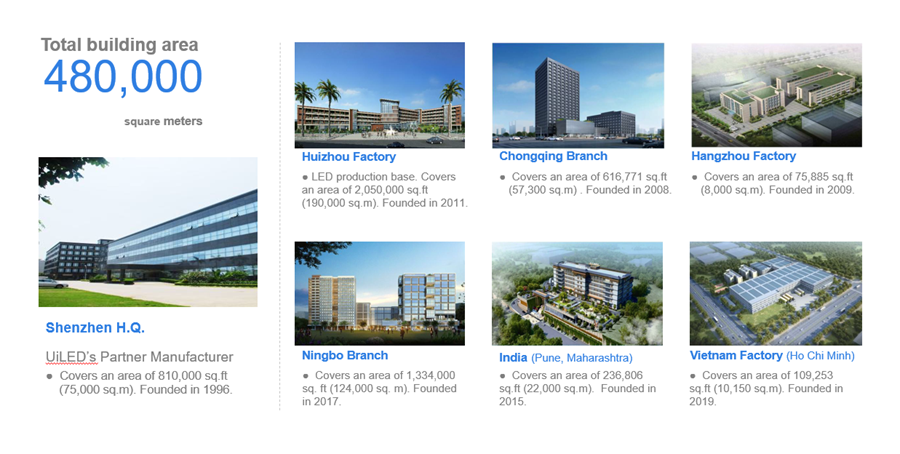 Total building area
480,000
square meters

Shenzhen H.Q.

UiLED's Partner Manufacturer
● Covers an area of 810,000 sq.ft (75,000 sq.m). Founded in 1996.

Huizhou Factory
● LED production base. Covers an area of 2,050,000 sq.ft (190,000 sq.m). Founded in 2011.

Chongqing Branch
● Covers an area of 616,771 sq.ft (57,300 sq.m) . Founded in 2008.

Hangzhou Factory
● Covers an area of 75,885 sq.ft (8,000 sq.m). Founded in 2009.

Ningbo Branch
● Covers an area of 1,334,000 sq. ft (124,000 sq. m). Founded in 2017.

India (Pune, Maharashtra)
● Covers an area of 236,806 sq.ft (22,000 sq.m). Founded in 2015.

Vietnam Factory (Ho Chi Minh)
● Covers an area of 109,253 sq.ft (10,150 sq.m). Founded in 2019.